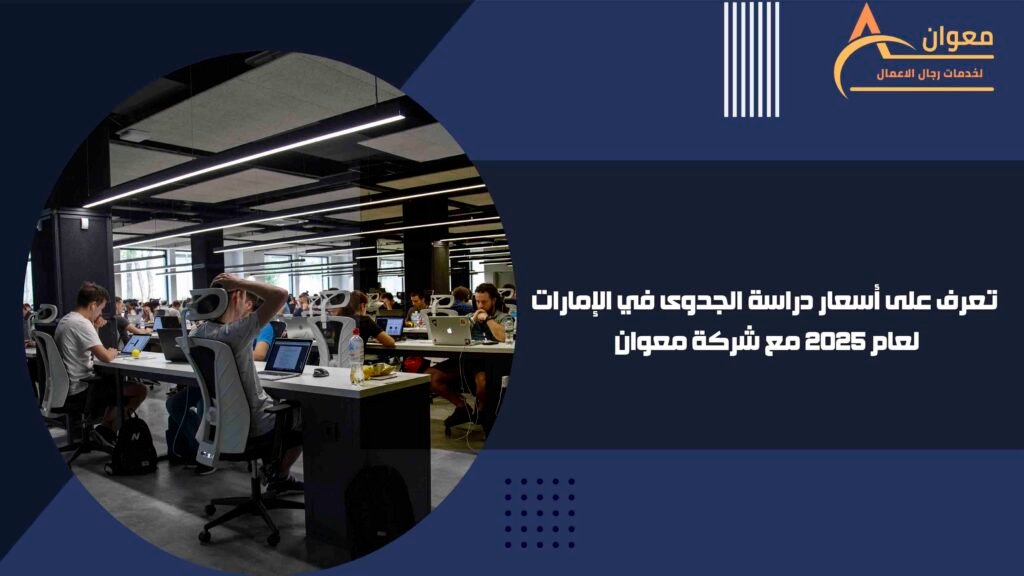 معوان
لخدمات رجال الاعمال

تعرف على أسعار دراسة الجدوى في الإمارات لعام 2025 مع شركة معوان